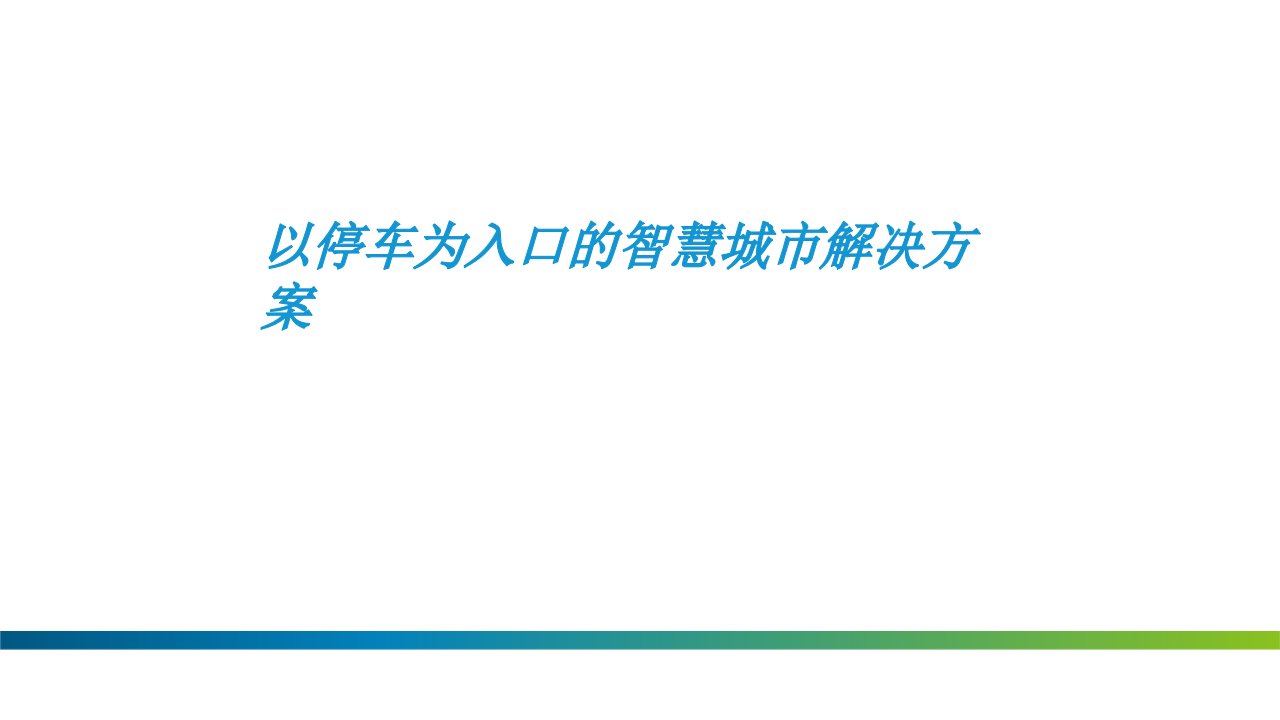 以停车为入口的智慧城市解决方案